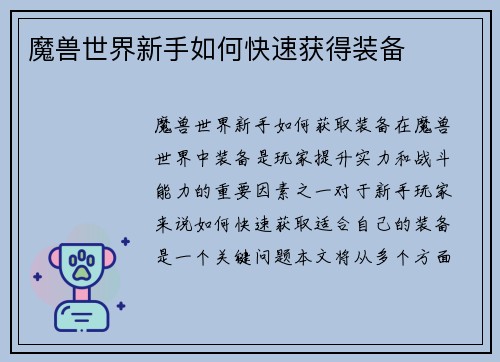 魔兽世界新手如何快速获得装备

魔兽世界新手如何获取装备在魔兽世界中装备是玩家提升实力和战斗能力的重要因素之一对于新手玩家来说如何快速获取适合自己的装备是一个关键问题本文将从多个方面